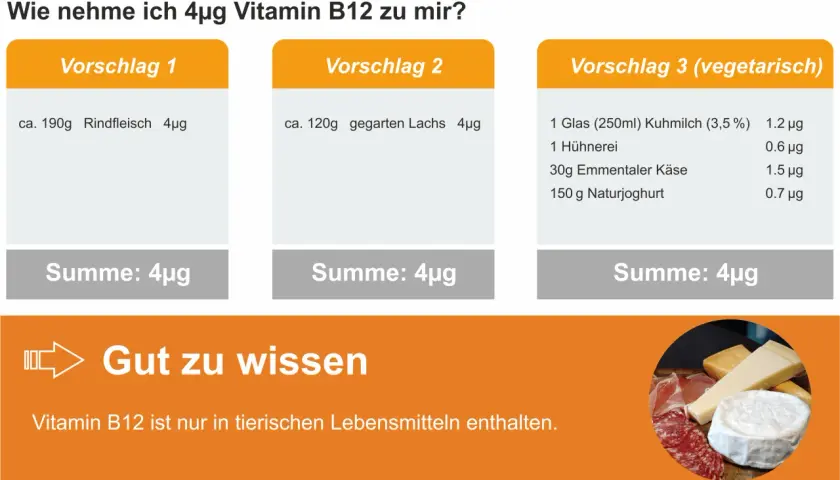 Wie nehme ich 4µg Vitamin B12 zu mir?

Vorschlag 1

ca. 190g Rindfleisch 4µg

Summe: 4µg

Vorschlag 2

ca. 120g gegarten Lachs 4µg

Summe: 4µg

Vorschlag 3 (vegetarisch)

| | |
|---|---|
| 1 Glas (250ml) Kuhmilch (3,5 %) | 1.2 µg |
| 1 Hühnerei | 0.6 µg |
| 30g Emmentaler Käse | 1.5 µg |
| 150 g Naturjoghurt | 0.7 µg |

Summe: 4µg

Gut zu wissen

Vitamin B12 ist nur in tierischen Lebensmitteln enthalten.